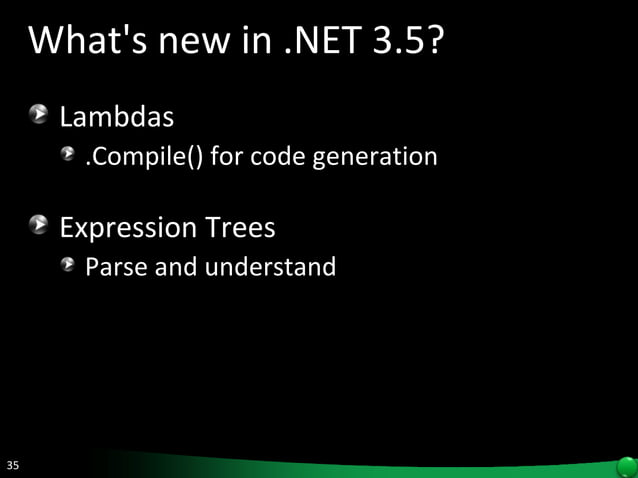 What's new in .NET 3.5?

Lambdas
.Compile() for code generation

Expression Trees
Parse and understand

35